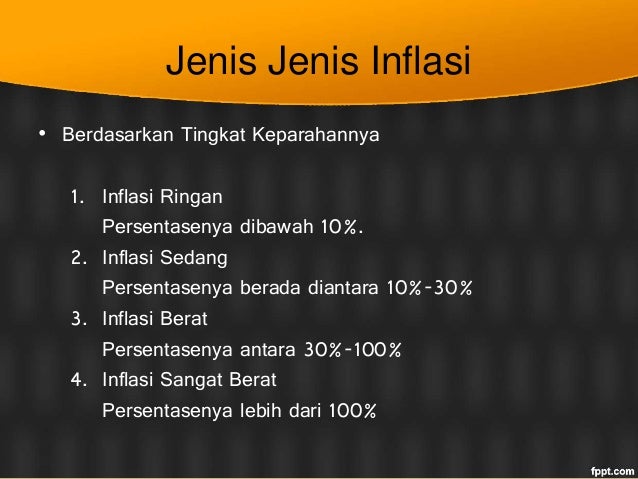 Jenis Jenis Inflasi

• Berdasarkan Tingkat Keparahannya

1. Inflasi Ringan
Persentasenya dibawah 10%.
2. Inflasi Sedang
Persentasenya berada diantara 10%-30%
3. Inflasi Berat
Persentasenya antara 30%-100%
4. Inflasi Sangat Berat
Persentasenya lebih dari 100%

fppt.com